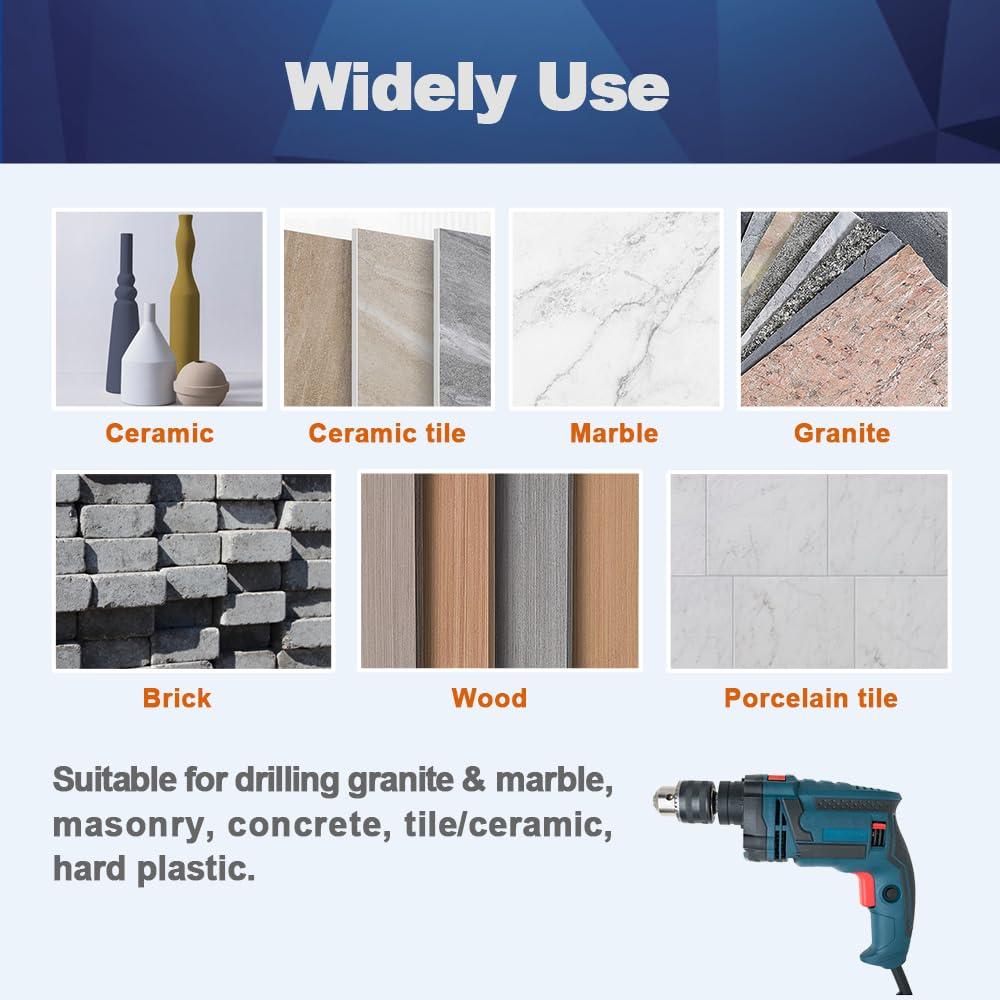 Widely Use

Ceramic

Ceramic tile

Marble

Granite

Brick

Wood

Porcelain tile

Suitable for drilling granite & marble, masonry, concrete, tile/ceramic, hard plastic.